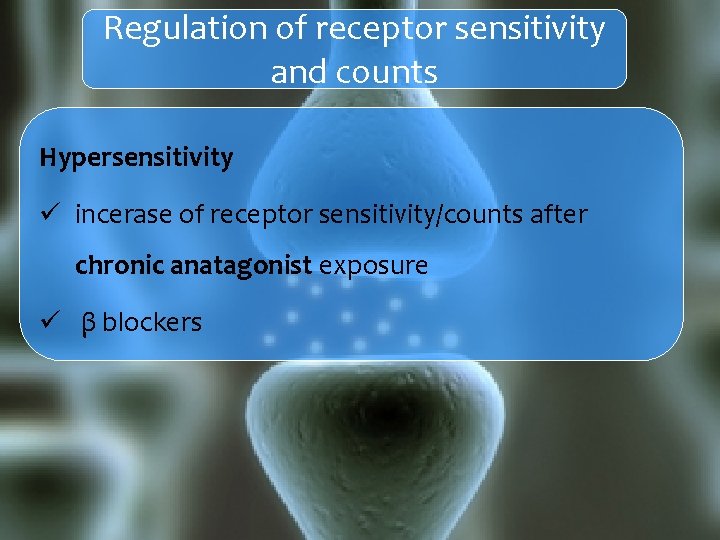 Regulation of receptor sensitivity and counts

Hypersensitivity

✓ incerase of receptor sensitivity/counts after chronic anatagonist exposure

✓ β blockers